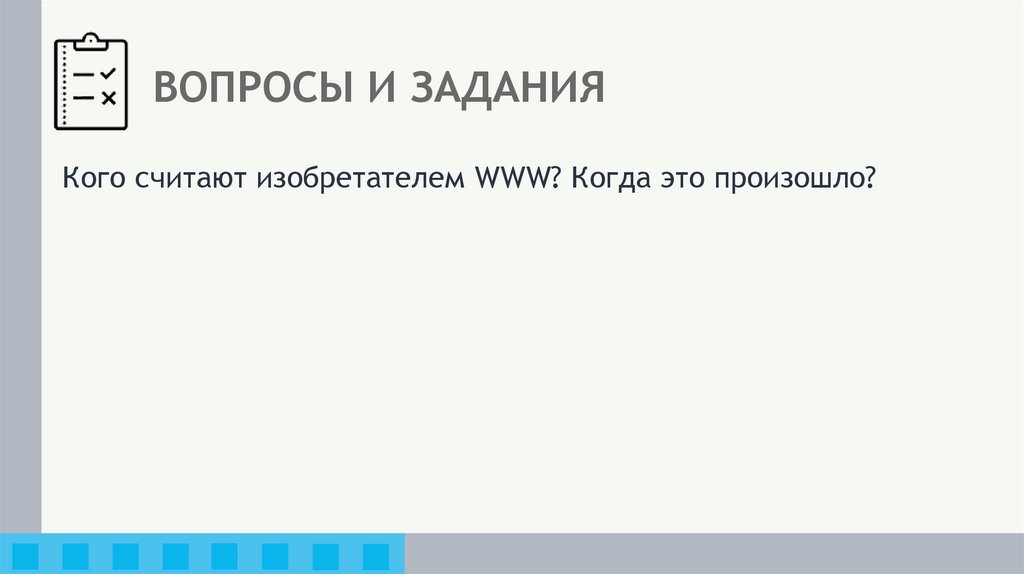 ВОПРОСЫ И ЗАДАНИЯ

Кого считают изобретателем WWW? Когда это произошло?